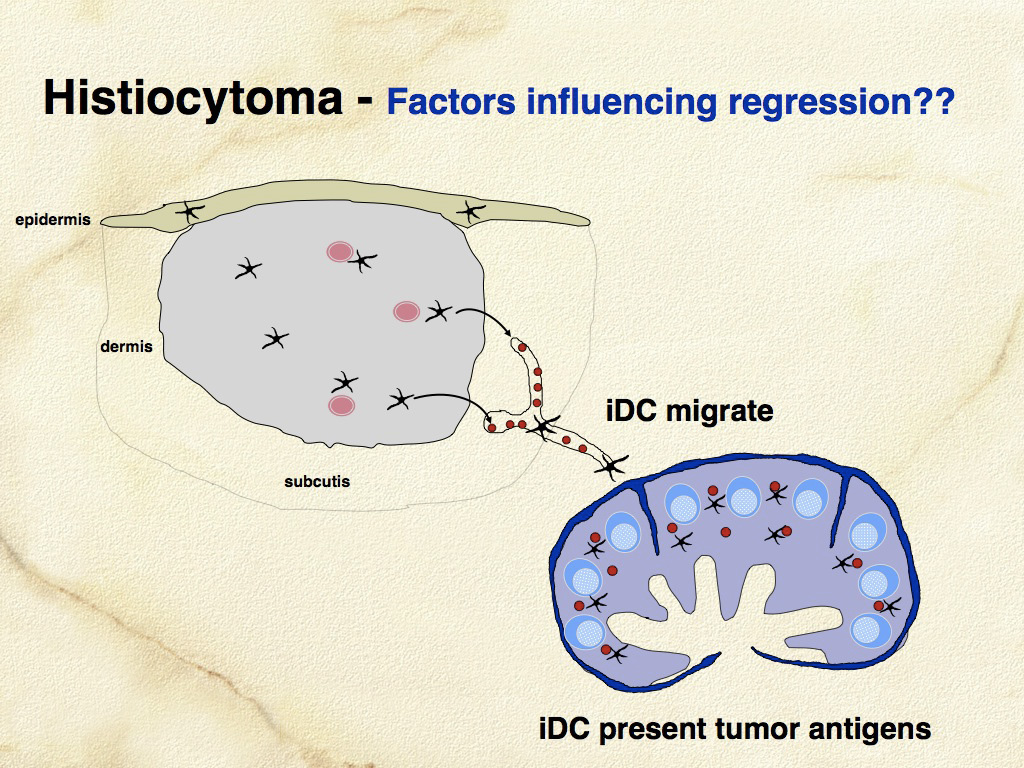 Histiocytoma - Factors influencing regression??

epidermis

dermis

subcutis

iDC migrate

iDC present tumor antigens